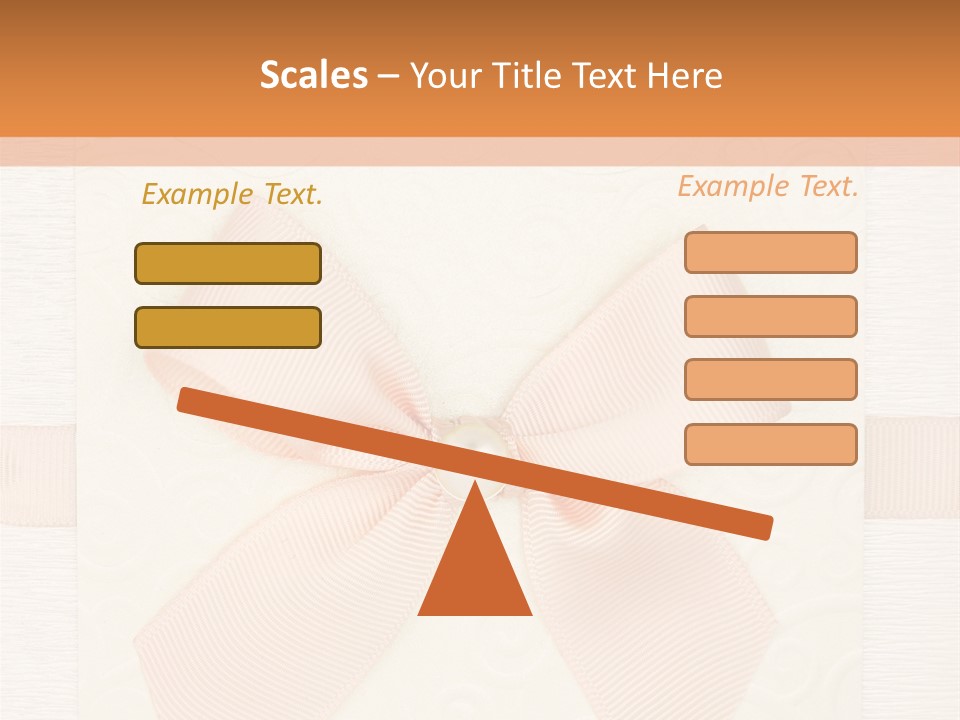 Scales – Your Title Text Here

Example Text.

Example Text.